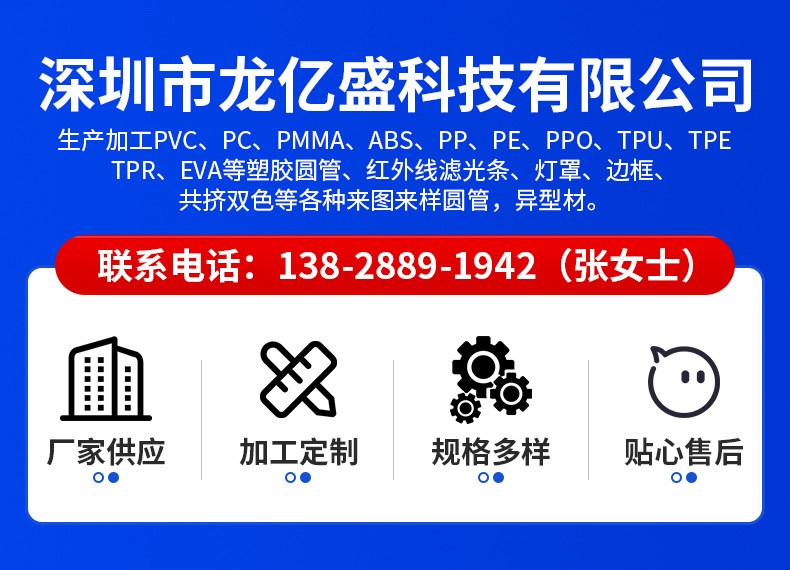 深圳市龙亿盛科技有限公司

生产加工PVC、PC、PMMA、ABS、PP、PE、PPO、TPU、TPE TPR、EVA等塑胶圆管、红外线滤光条、灯罩、边框、共挤双色等各种来图来样圆管，异型材。

联系电话：138-2889-1942（张女士）

厂家供应

加工定制

规格多样

贴心售后